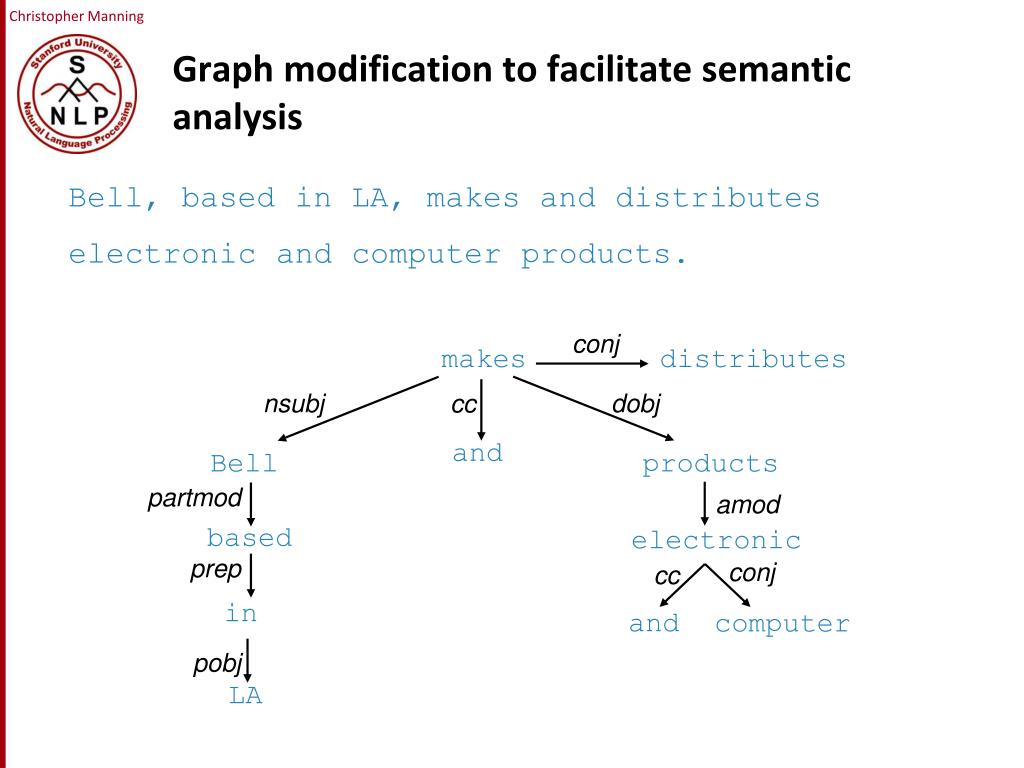 Christopher Manning

Stanford University
S
NLP
Natural Language Processing

Graph modification to facilitate semantic analysis

Bell, based in LA, makes and distributes electronic and computer products.

makes
conj
distributes
nsubj
cc
dobj
Bell
and
products
partmod
amod
based
electronic
prep
cc
conj
in
and
computer
pobj
LA